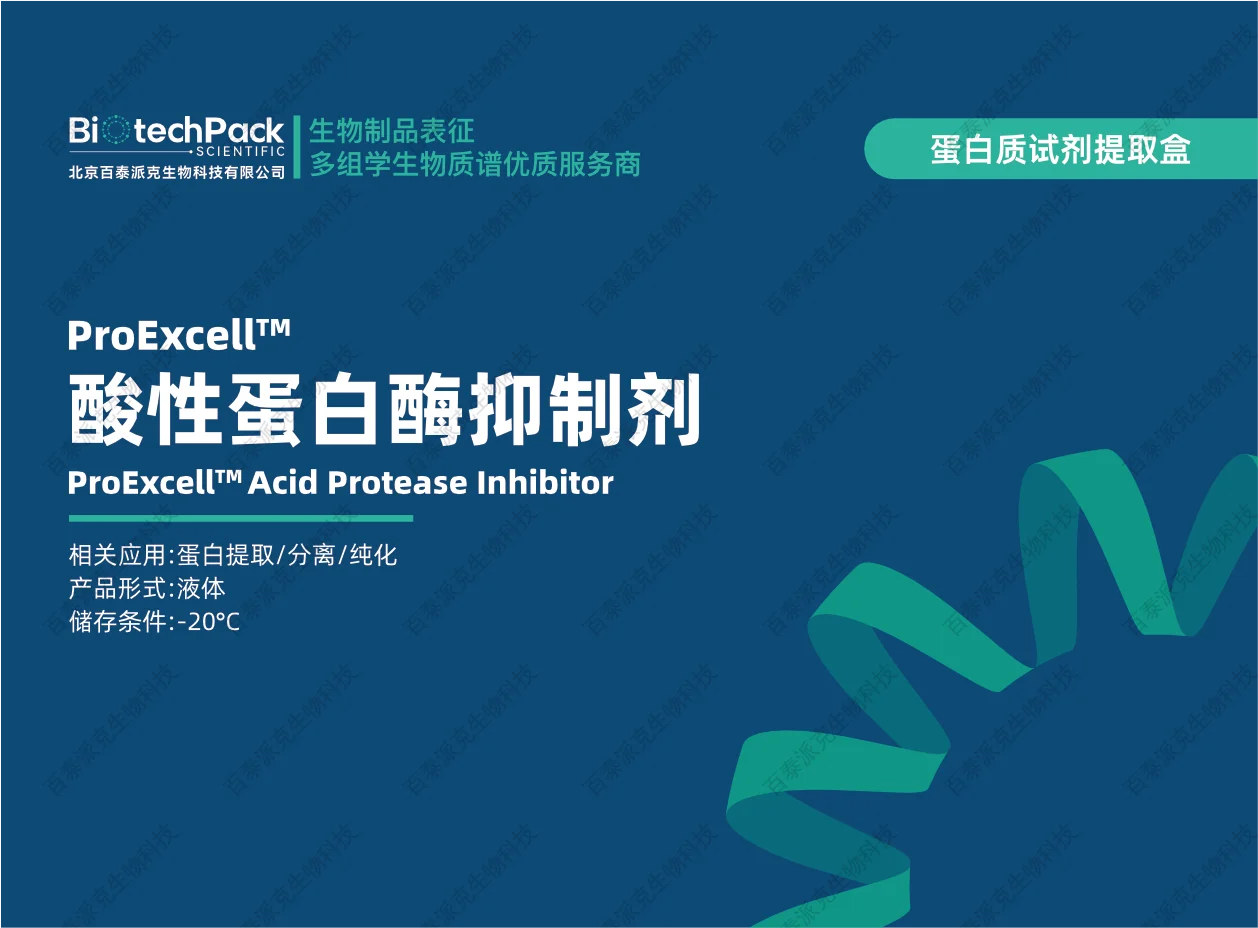 BiotechPack
SCIENTIFIC
北京百泰派克生物科技有限公司

生物制品表征
多组学生物质谱优质服务商

蛋白质试剂提取盒

ProExcell™
酸性蛋白酶抑制剂
ProExcell™ Acid Protease Inhibitor

相关应用:蛋白提取/分离/纯化
产品形式:液体
储存条件:-20°C

百泰派克生物科技